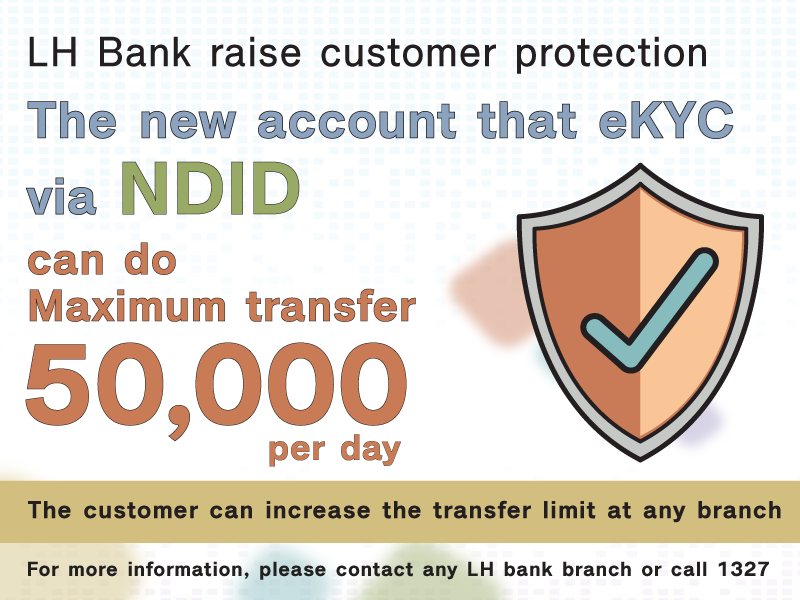 LH Bank raise customer protection

The new account that eKYC via NDID

can do
Maximum transfer
50,000
per day

The customer can increase the transfer limit at any branch

For more information, please contact any LH bank branch or call 1327